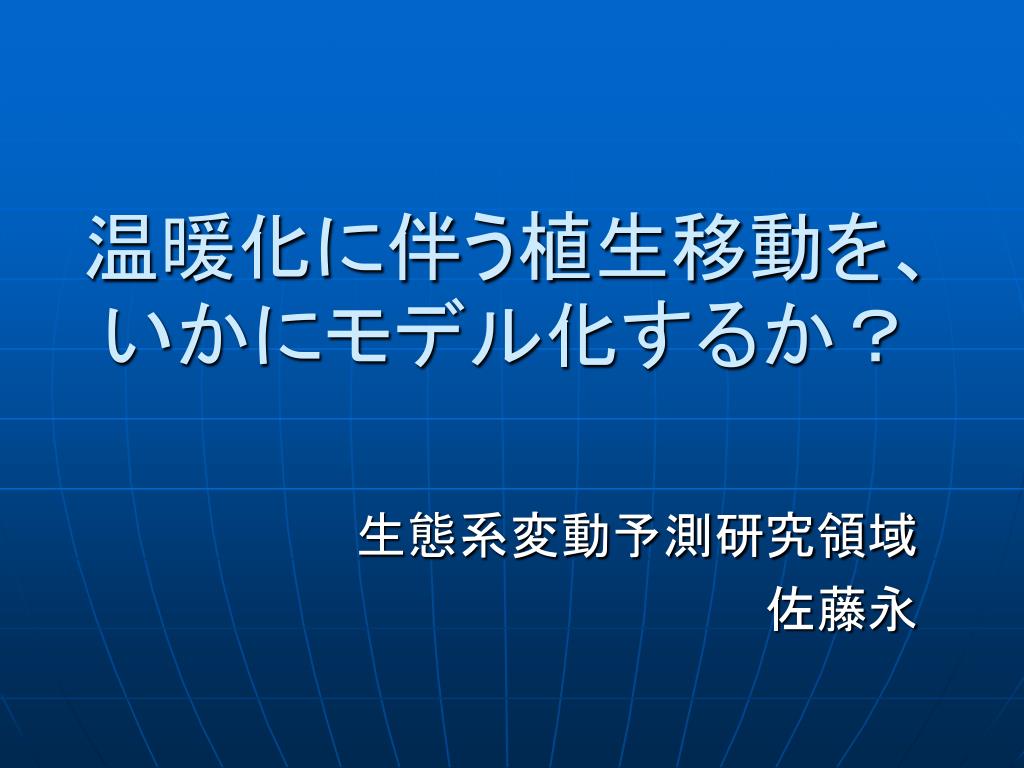 温暖化に伴う植生移動を、いかにモデル化するか？

生態系変動予測研究領域
佐藤永